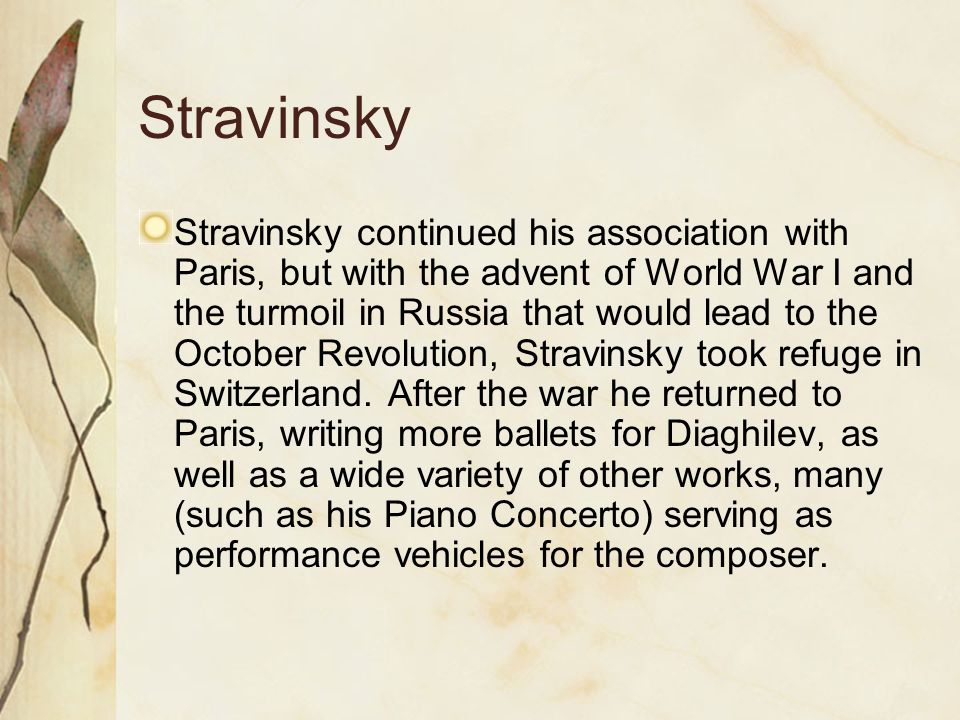 Stravinsky

Stravinsky continued his association with Paris, but with the advent of World War I and the turmoil in Russia that would lead to the October Revolution, Stravinsky took refuge in Switzerland. After the war he returned to Paris, writing more ballets for Diaghilev, as well as a wide variety of other works, many (such as his Piano Concerto) serving as performance vehicles for the composer.